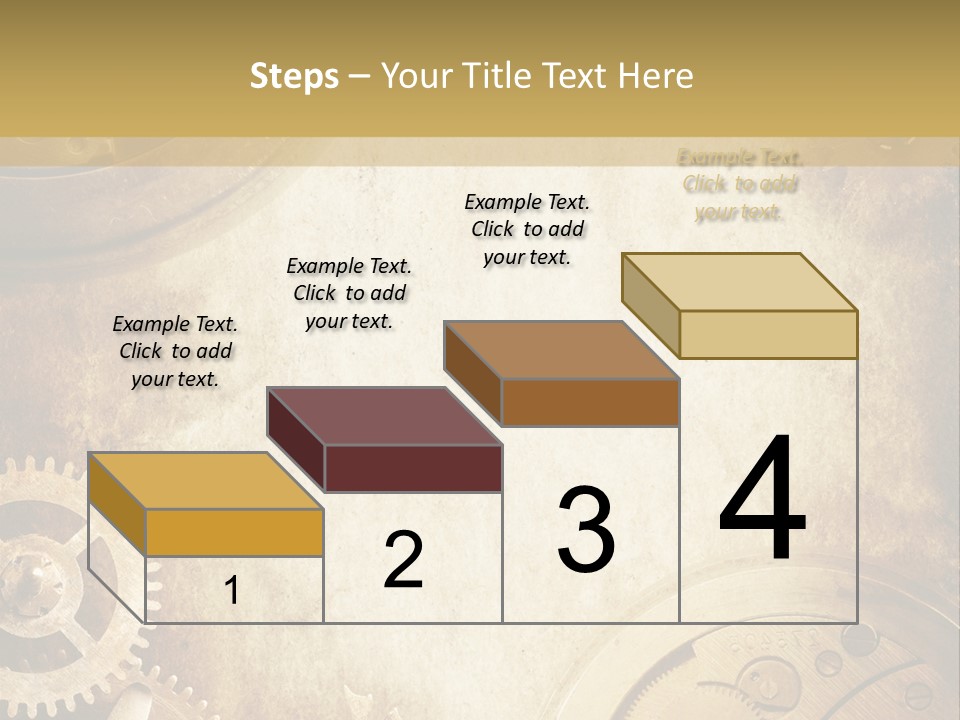 Steps – Your Title Text Here

Example Text. Click to add your text.

Example Text. Click to add your text.

Example Text. Click to add your text.

Example Text. Click to add your text.

1

2

3

4